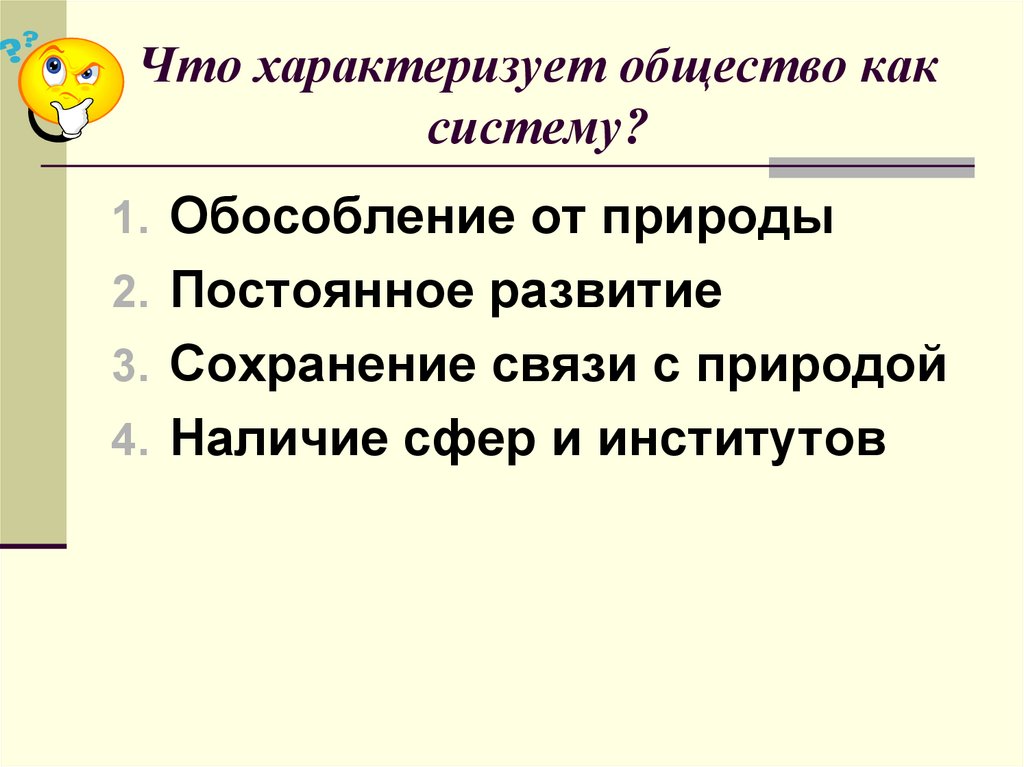 Что характеризует общество как систему?

1. Обособление от природы
2. Постоянное развитие
3. Сохранение связи с природой
4. Наличие сфер и институтов